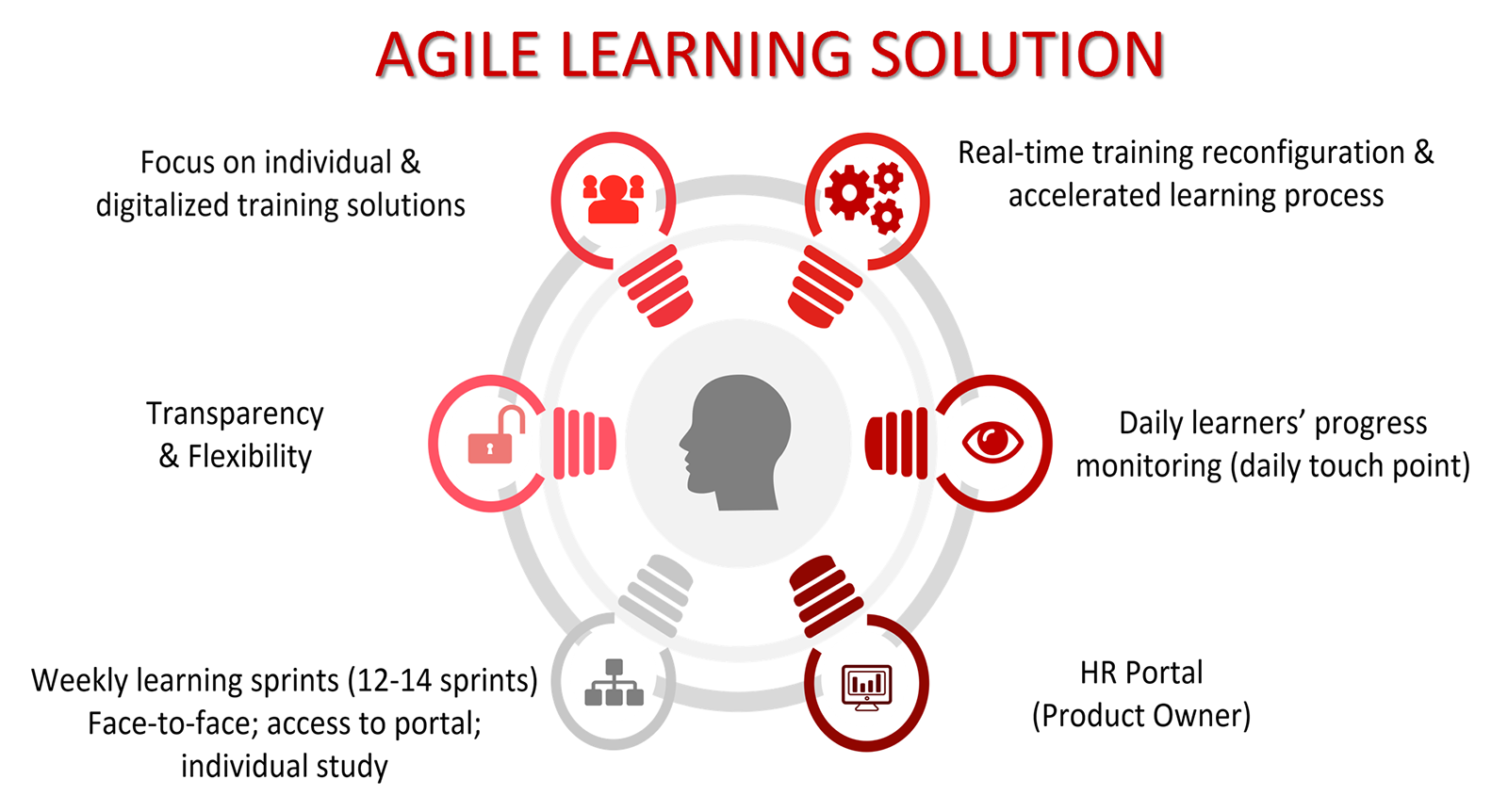 AGILE LEARNING SOLUTION

Focus on individual & digitalized training solutions

Real-time training reconfiguration & accelerated learning process

Transparency & Flexibility

Daily learners' progress monitoring (daily touch point)

Weekly learning sprints (12-14 sprints) Face-to-face; access to portal; individual study

HR Portal (Product Owner)